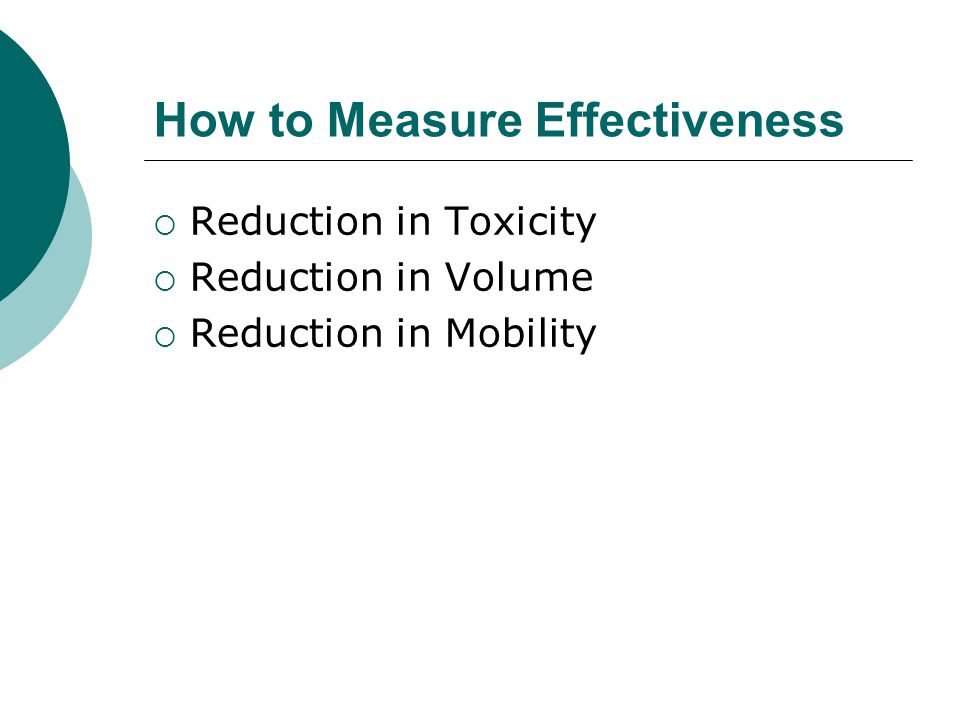 How to Measure Effectiveness

○ Reduction in Toxicity
○ Reduction in Volume
○ Reduction in Mobility